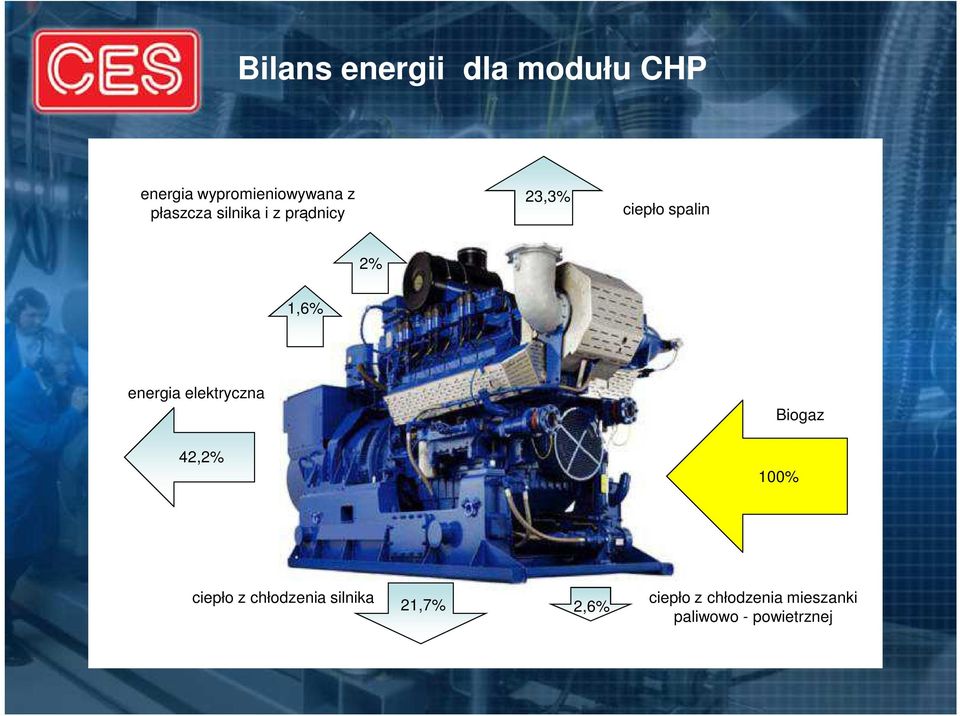 CES

Bilans energii dla modułu CHP

energia wypromieniowywana z płaszcza silnika i z prądnicy

23,3%

ciepło spalin

2%

1,6%

energia elektryczna

42,2%

Biogaz

100%

ciepło z chłodzenia silnika

21,7%

2,6%

ciepło z chłodzenia mieszanki paliwowo - powietrznej